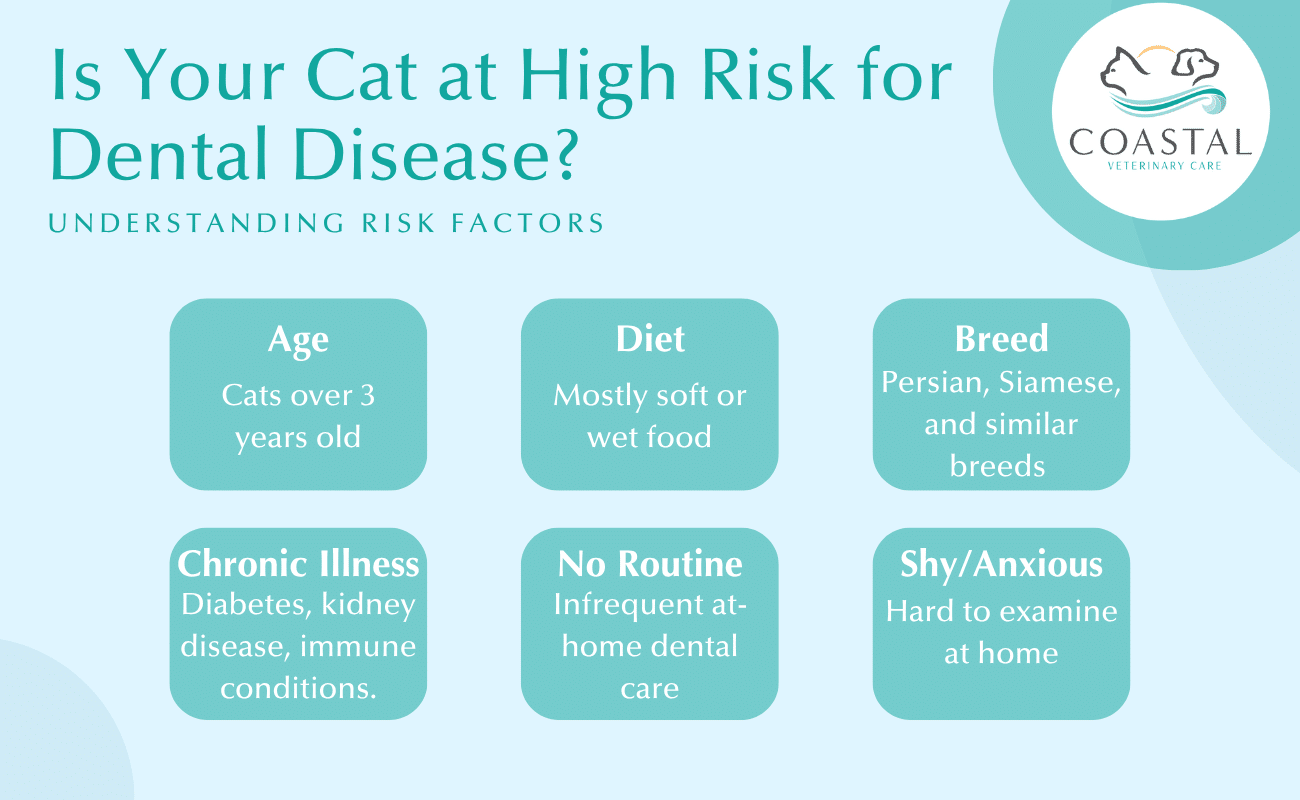 Is Your Cat at High Risk for Dental Disease?

UNDERSTANDING RISK FACTORS

COASTAL
VETERINARY CARE

Age
Cats over 3 years old

Diet
Mostly soft or wet food

Breed
Persian, Siamese, and similar breeds

Chronic Illness
Diabetes, kidney disease, immune conditions.

No Routine
Infrequent at-home dental care

Shy/Anxious
Hard to examine at home